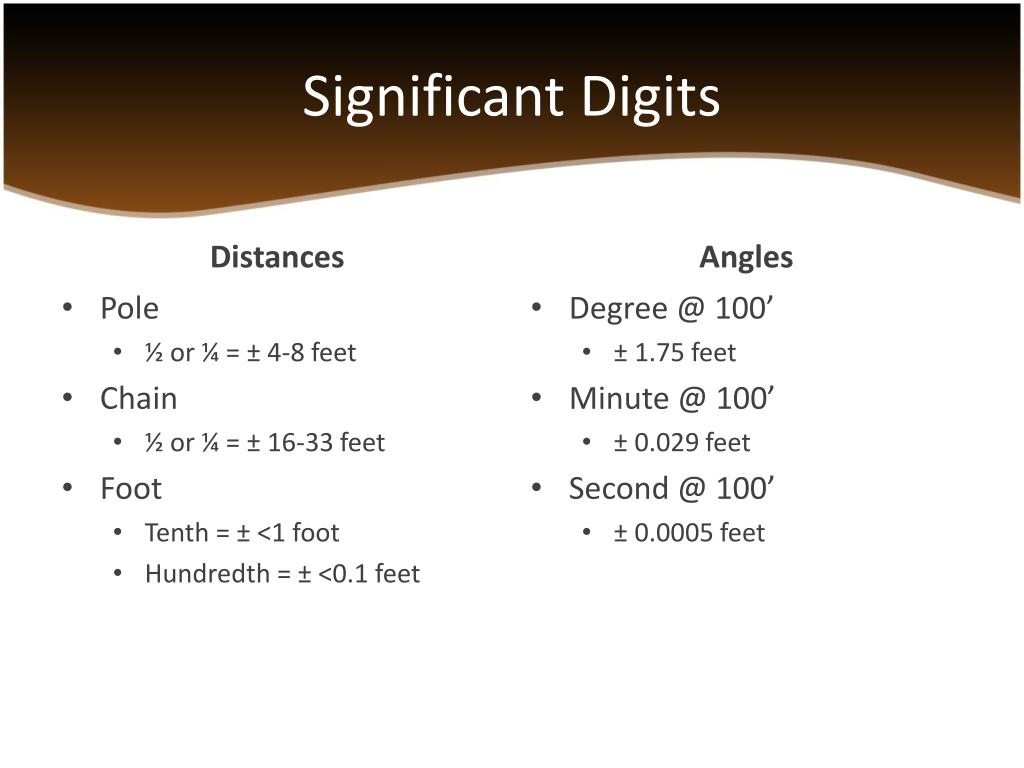 Significant Digits

Distances

• Pole
  • ½ or ¼ = ± 4-8 feet
• Chain
  • ½ or ¼ = ± 16-33 feet
• Foot
  • Tenth = ± <1 foot
  • Hundredth = ± <0.1 feet

Angles

• Degree @ 100’
  • ± 1.75 feet
• Minute @ 100’
  • ± 0.029 feet
• Second @ 100’
  • ± 0.0005 feet